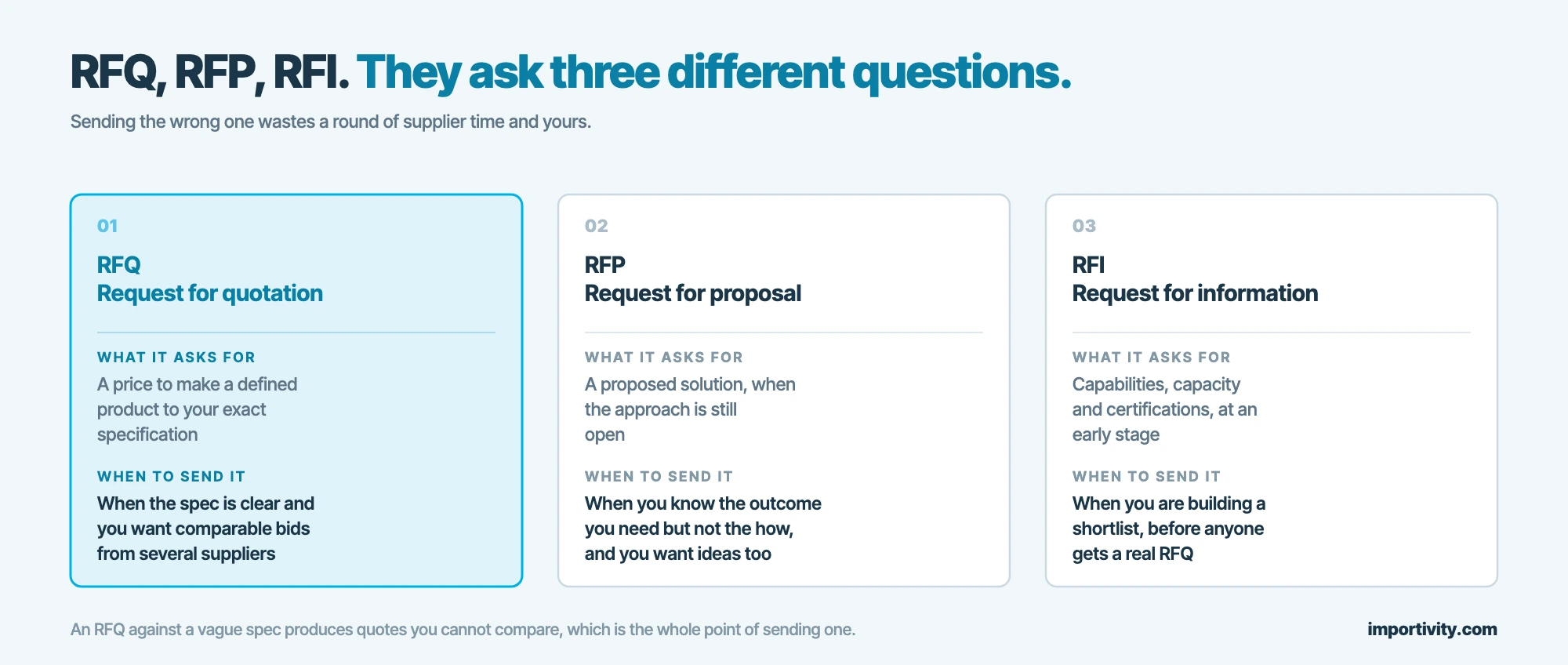 RFQ, RFP, RFI. They ask three different questions.

Sending the wrong one wastes a round of supplier time and yours.

01

RFQ
Request for quotation

WHAT IT ASKS FOR

A price to make a defined product to your exact specification

WHEN TO SEND IT

When the spec is clear and you want comparable bids from several suppliers

02

RFP
Request for proposal

WHAT IT ASKS FOR

A proposed solution, when the approach is still open

WHEN TO SEND IT

When you know the outcome you need but not the how, and you want ideas too

03

RFI
Request for information

WHAT IT ASKS FOR

Capabilities, capacity and certifications, at an early stage

WHEN TO SEND IT

When you are building a shortlist, before anyone gets a real RFQ

An RFQ against a vague spec produces quotes you cannot compare, which is the whole point of sending one.

importivity.com